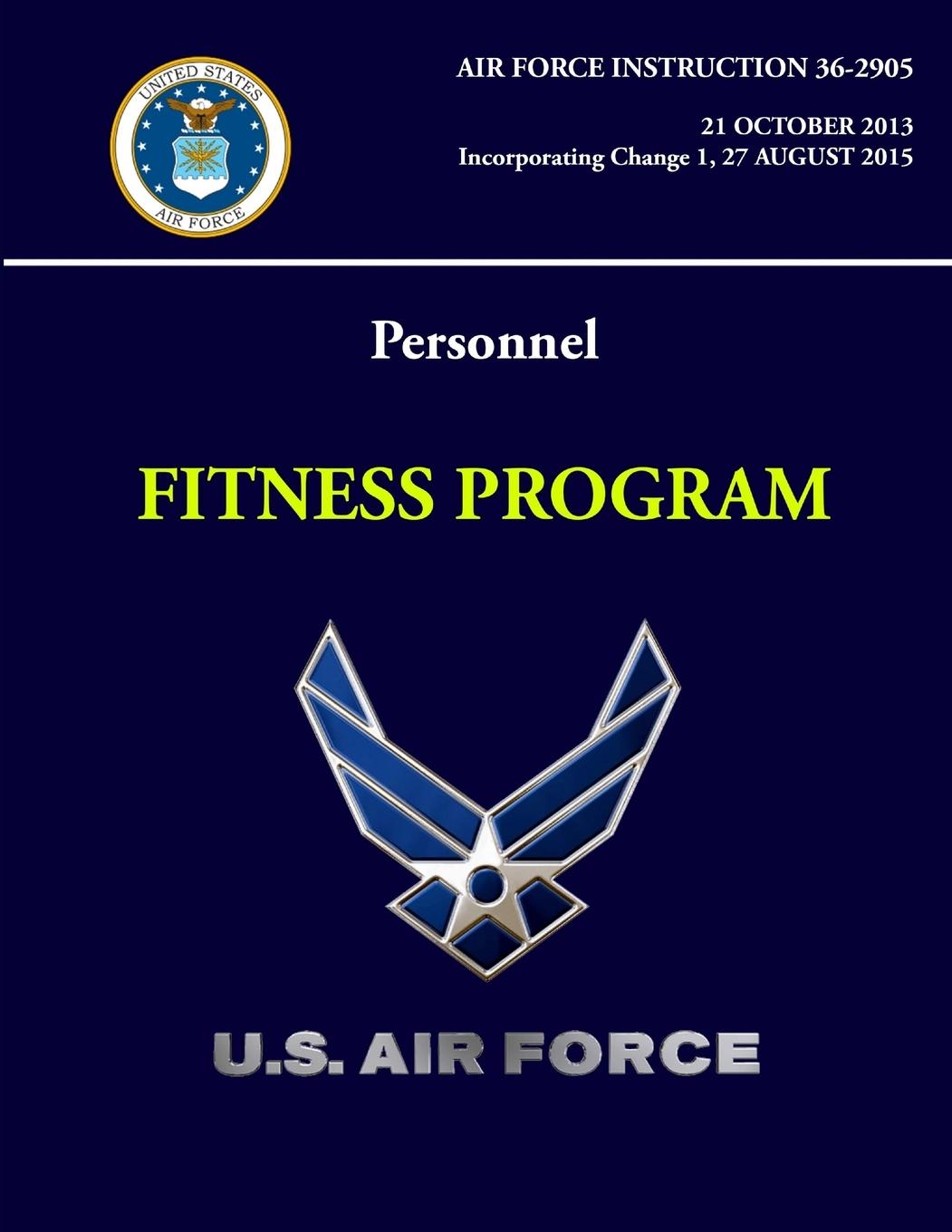 UNITED STATES AIR FORCE

AIR FORCE INSTRUCTION 36-2905

21 OCTOBER 2013
Incorporating Change 1, 27 AUGUST 2015

Personnel

FITNESS PROGRAM

U.S. AIR FORCE